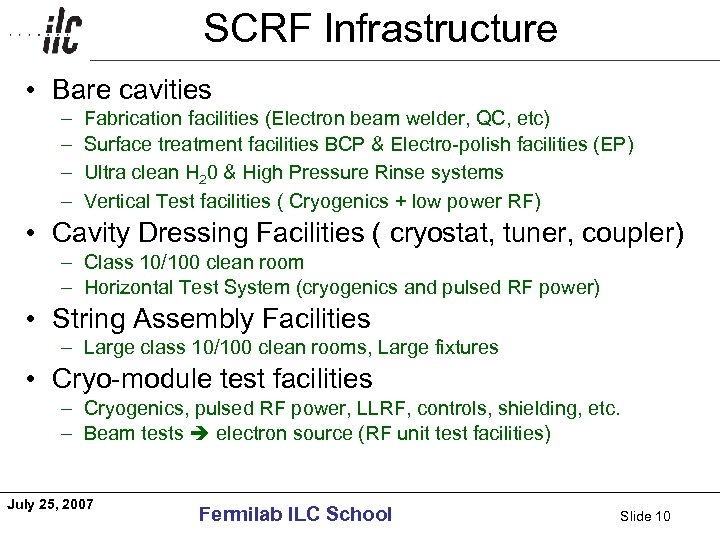 ilc

SCRF Infrastructure

• Bare cavities
– Fabrication facilities (Electron beam welder, QC, etc)
– Surface treatment facilities BCP & Electro-polish facilities (EP)
– Ultra clean $H_20$ & High Pressure Rinse systems
– Vertical Test facilities ( Cryogenics + low power RF)

• Cavity Dressing Facilities ( cryostat, tuner, coupler)
– Class 10/100 clean room
– Horizontal Test System (cryogenics and pulsed RF power)

• String Assembly Facilities
– Large class 10/100 clean rooms, Large fixtures

• Cryo-module test facilities
– Cryogenics, pulsed RF power, LLRF, controls, shielding, etc.
– Beam tests ➔ electron source (RF unit test facilities)

July 25, 2007

Fermilab ILC School

Slide 10